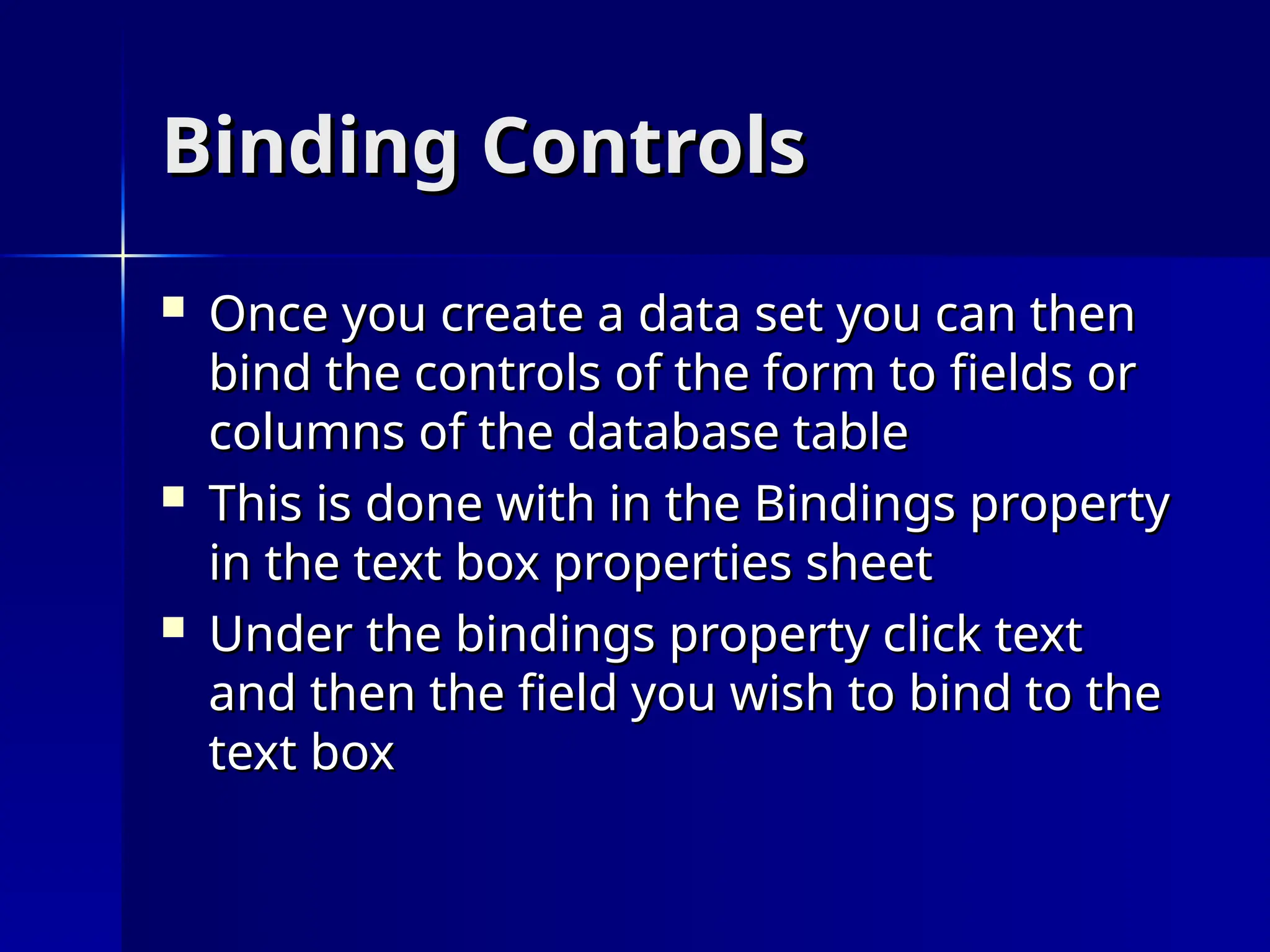 Binding Controls

- Once you create a data set you can then bind the controls of the form to fields or columns of the database table
- This is done with in the Bindings property in the text box properties sheet
- Under the bindings property click text and then the field you wish to bind to the text box